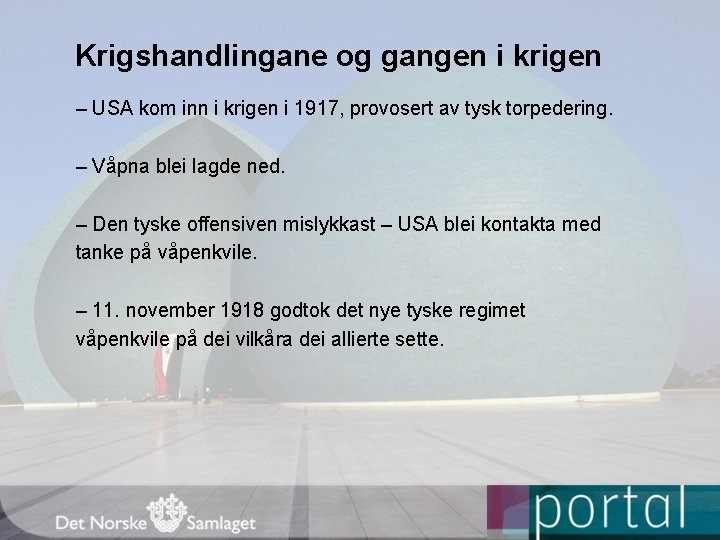 Krigshandlingane og gangen i krigen

– USA kom inn i krigen i 1917, provosert av tysk torpedering.

– Våpna blei lagde ned.

– Den tyske offensiven mislykkast – USA blei kontakta med tanke på våpenkvile.

– 11. november 1918 godtok det nye tyske regimet våpenkvile på dei vilkåra dei allierte sette.

Det Norske Samlaget

portal